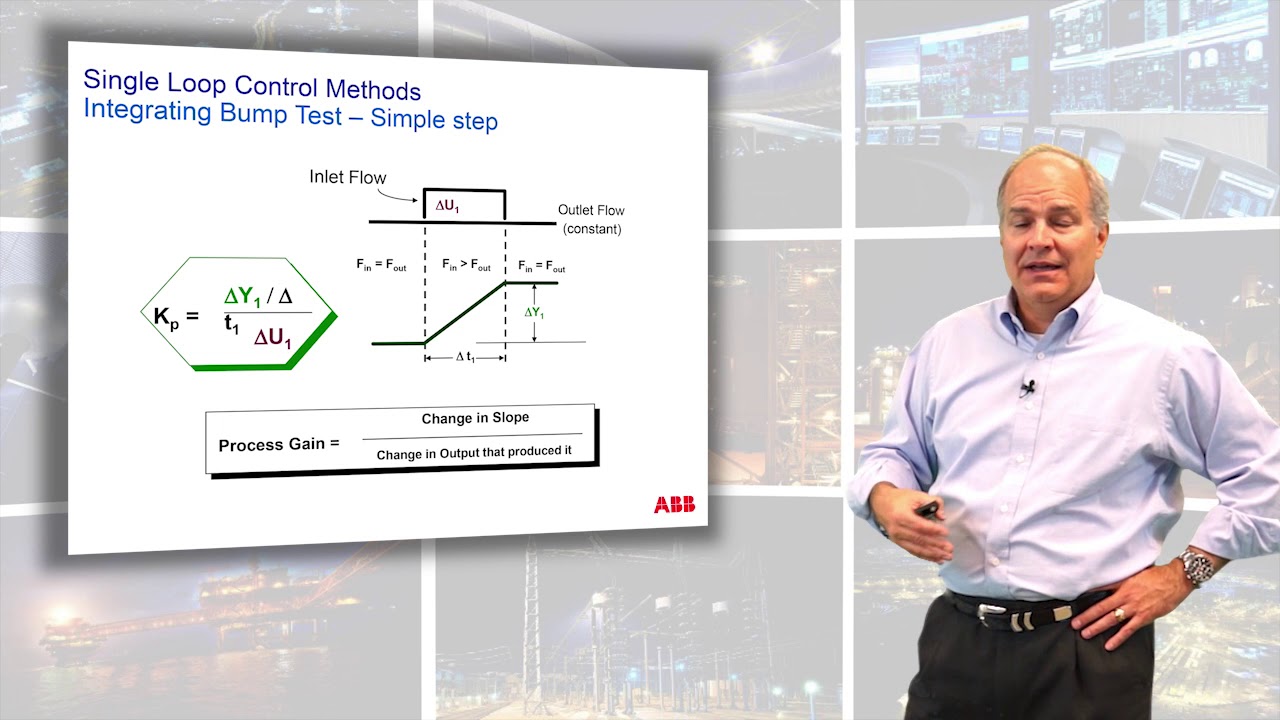 Single Loop Control Methods
Integrating Bump Test – Simple step

Inlet Flow

$\Delta U_1$

Outlet Flow (constant)

$F_{in} = F_{out}$

$F_{in} > F_{out}$

$F_{in} = F_{out}$

$\Delta Y_1$

$\Delta t_1$

$K_p = \frac{\Delta Y_1 / \Delta t_1}{\Delta U_1}$

Process Gain = $\frac{\text{Change in Slope}}{\text{Change in Output that produced it}}$

ABB